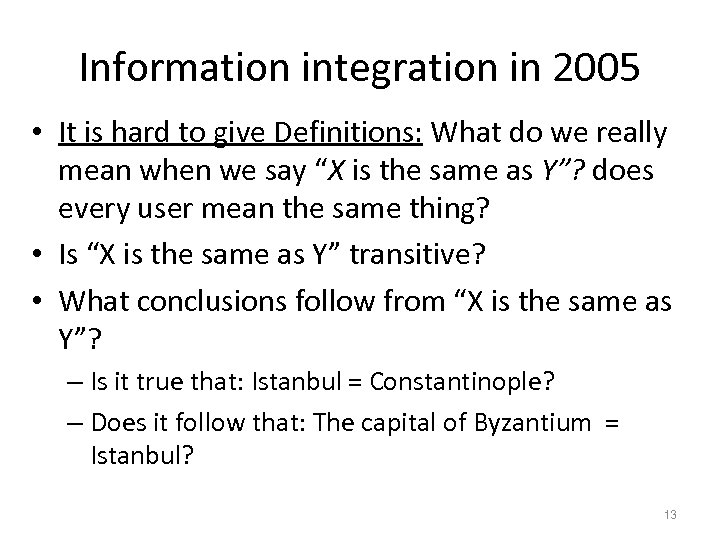 Information integration in 2005

• It is hard to give Definitions: What do we really mean when we say “X is the same as Y”? does every user mean the same thing?

• Is “X is the same as Y” transitive?

• What conclusions follow from “X is the same as Y”?

– Is it true that: Istanbul = Constantinople?

– Does it follow that: The capital of Byzantium = Istanbul?

13